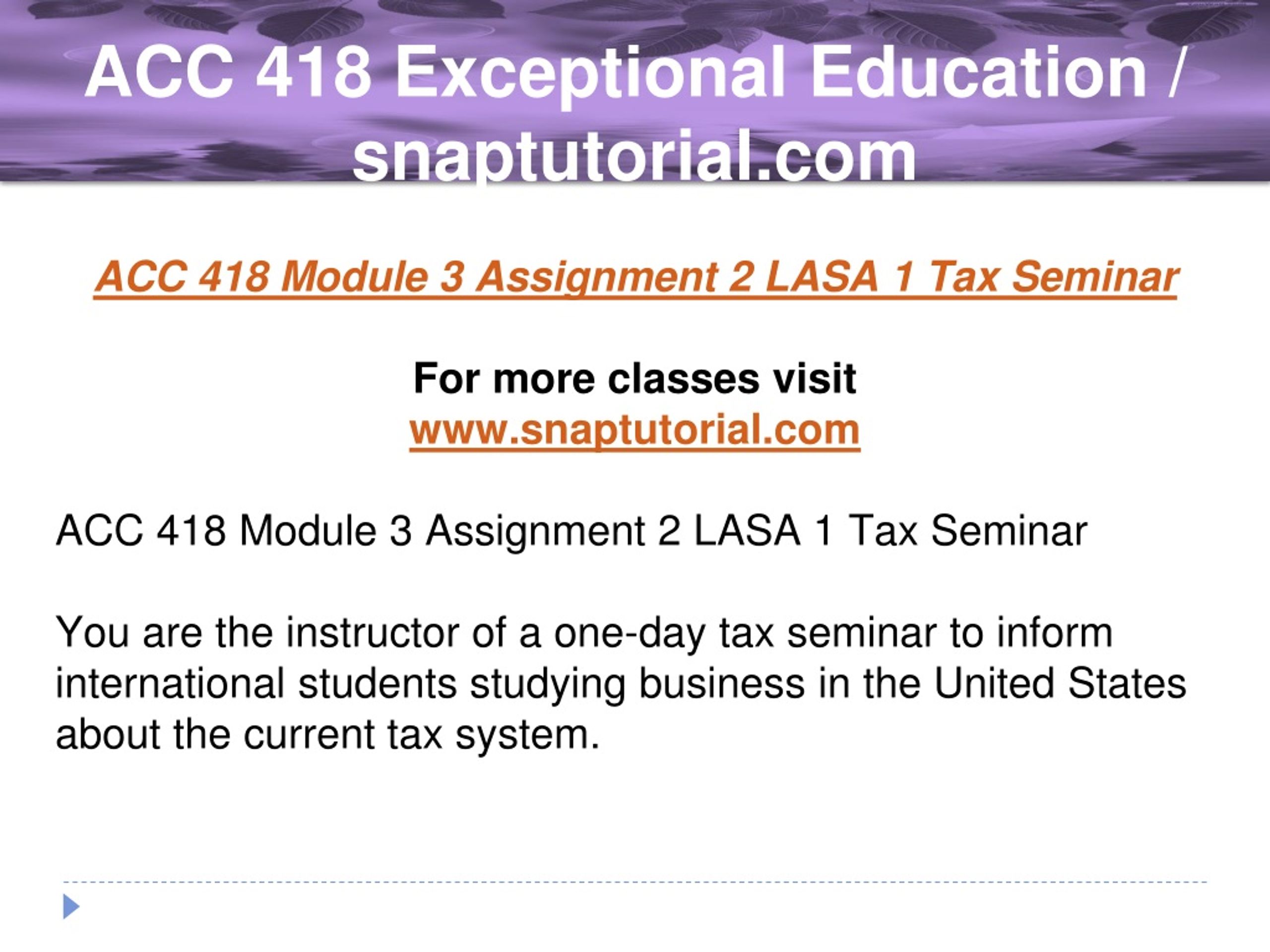 ACC 418 Exceptional Education / snaptutorial.com

ACC 418 Module 3 Assignment 2 LASA 1 Tax Seminar

For more classes visit
www.snaptutorial.com

ACC 418 Module 3 Assignment 2 LASA 1 Tax Seminar

You are the instructor of a one-day tax seminar to inform international students studying business in the United States about the current tax system.